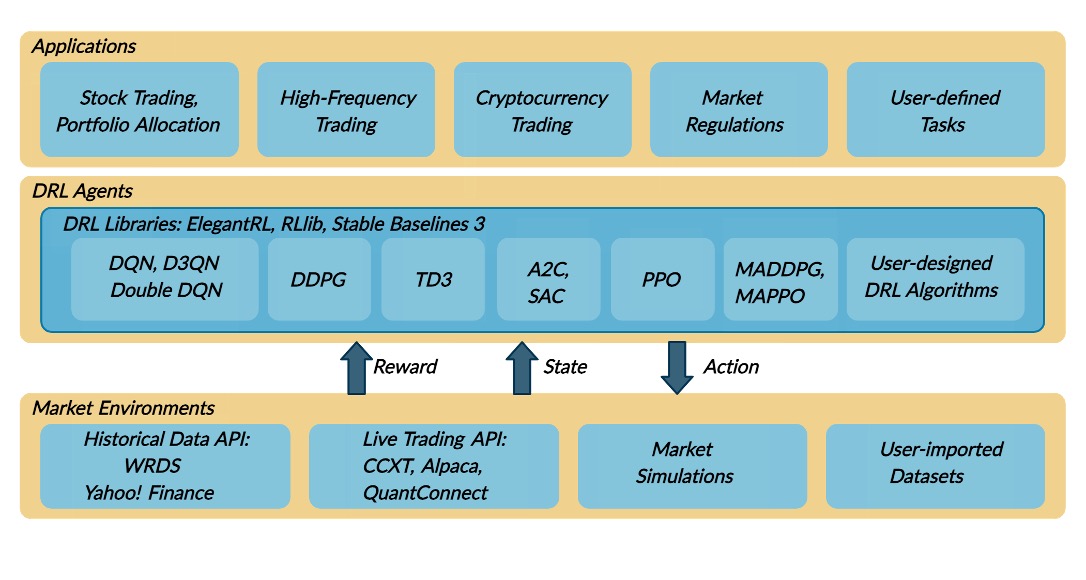 Applications

Stock Trading, Portfolio Allocation

High-Frequency Trading

Cryptocurrency Trading

Market Regulations

User-defined Tasks

DRL Agents

DRL Libraries: ElegantRL, RLlib, Stable Baselines 3

DQN, D3QN Double DQN

DDPG

TD3

A2C, SAC

PPO

MADDPG, MAPPO

User-designed DRL Algorithms

Reward

State

Action

Market Environments

Historical Data API: WRDS Yahoo! Finance

Live Trading API: CCXT, Alpaca, QuantConnect

Market Simulations

User-imported Datasets